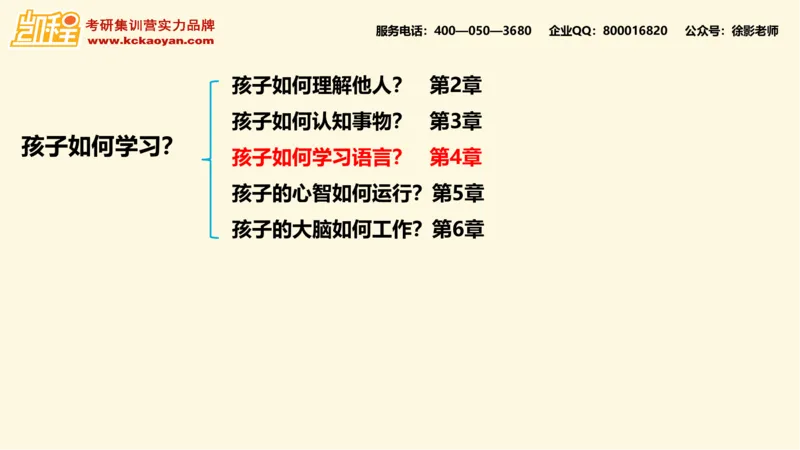 凯程 考研集训营实力品牌
www.kckaoyan.com

服务电话：400—050—3680　企业QQ：800016820　公众号：徐影老师

孩子如何学习？

孩子如何理解他人？　第2章
孩子如何认知事物？　第3章
孩子如何学习语言？　第4章
孩子的心智如何运行？第5章
孩子的大脑如何工作？第6章